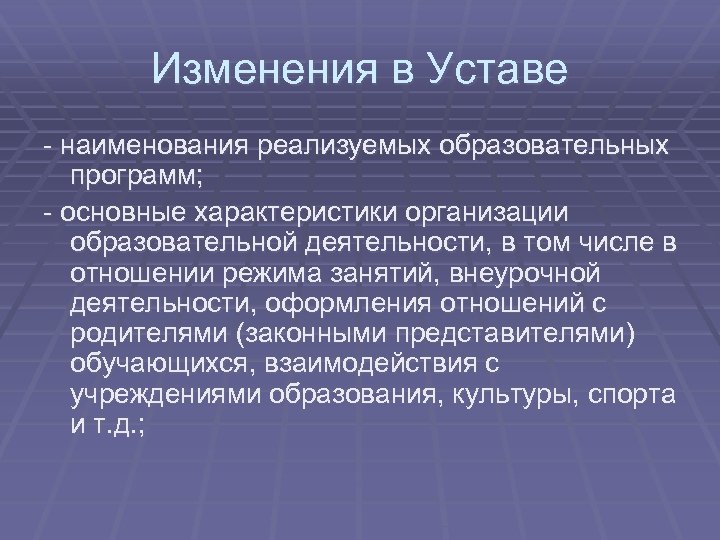 Изменения в Уставе

- наименования реализуемых образовательных программ;

- основные характеристики организации образовательной деятельности, в том числе в отношении режима занятий, внеурочной деятельности, оформления отношений с родителями (законными представителями) обучающихся, взаимодействия с учреждениями образования, культуры, спорта и т.д.;